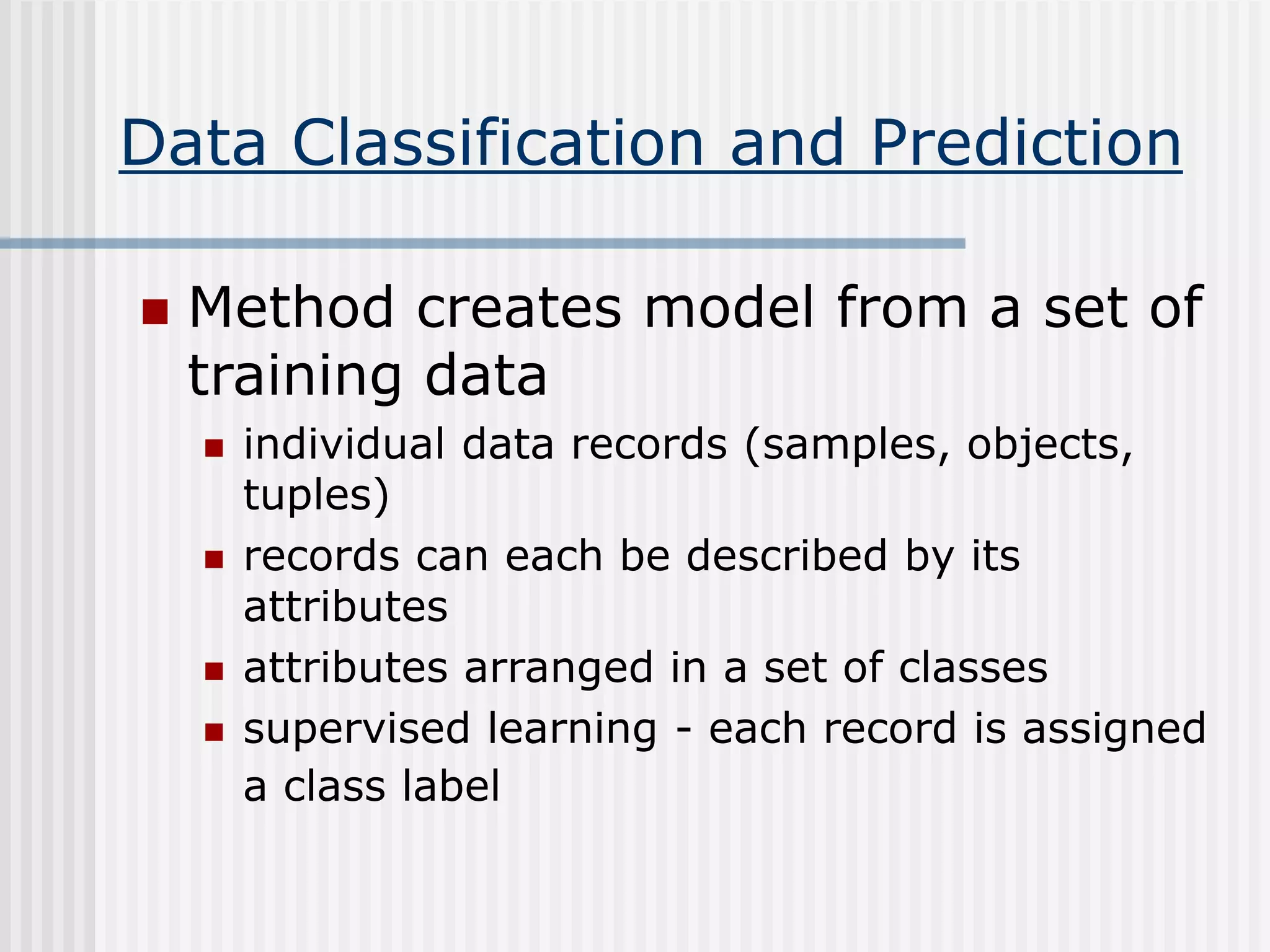 Data Classification and Prediction

- Method creates model from a set of training data
  - individual data records (samples, objects, tuples)
  - records can each be described by its attributes
  - attributes arranged in a set of classes
  - supervised learning - each record is assigned a class label